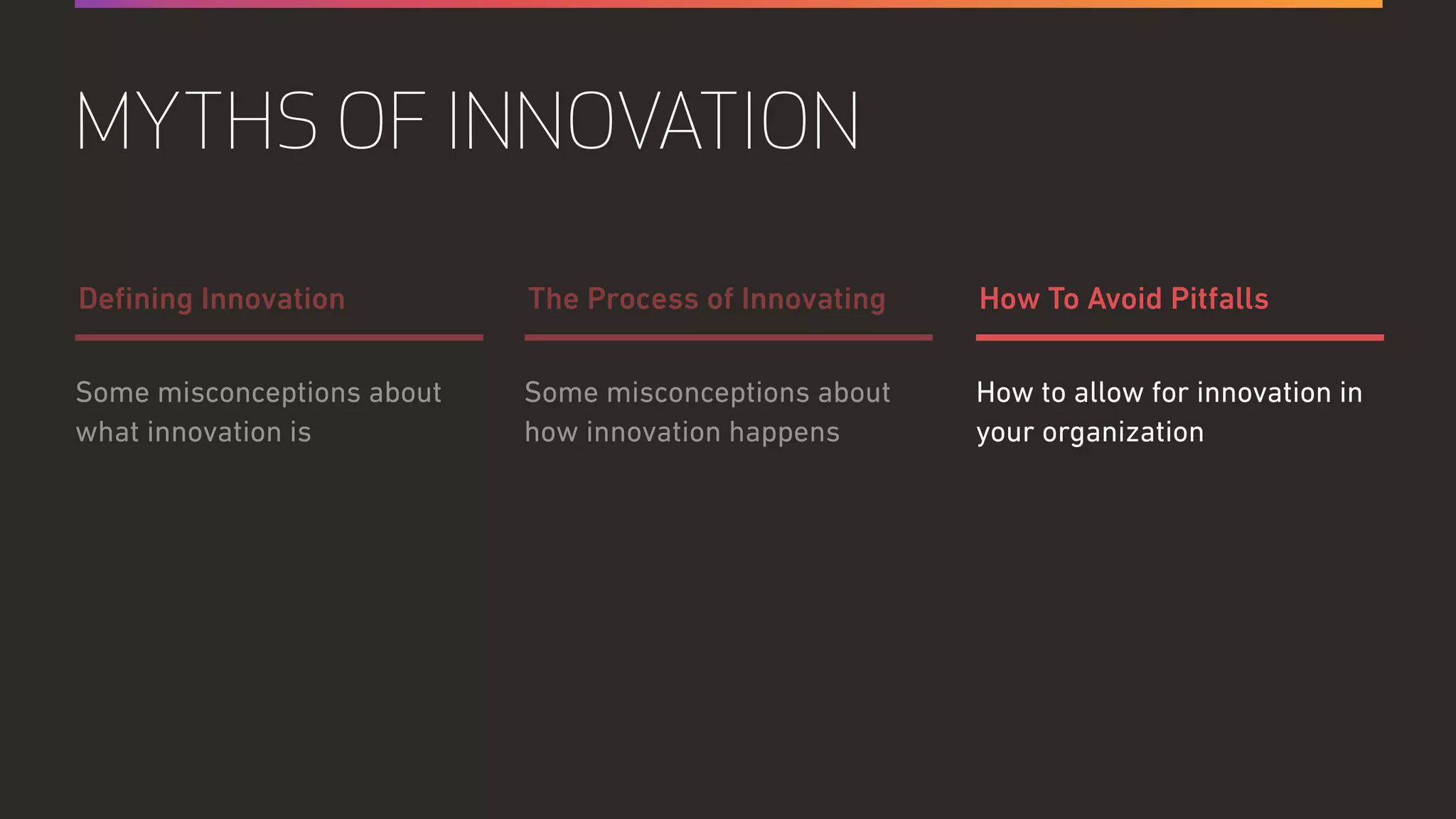 MYTHS OF INNOVATION

Defining Innovation

Some misconceptions about what innovation is

The Process of Innovating

Some misconceptions about how innovation happens

How To Avoid Pitfalls

How to allow for innovation in your organization